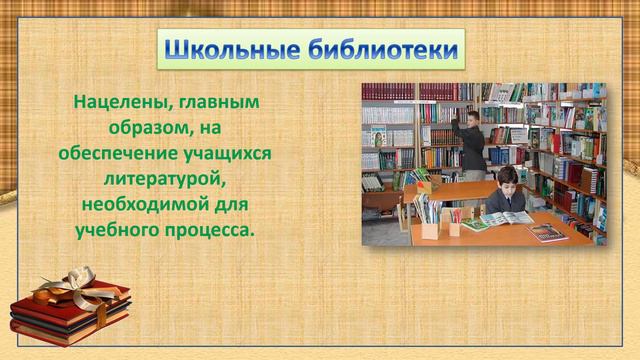 Школьные библиотеки

Нацелены, главным образом, на обеспечение учащихся литературой, необходимой для учебного процесса.